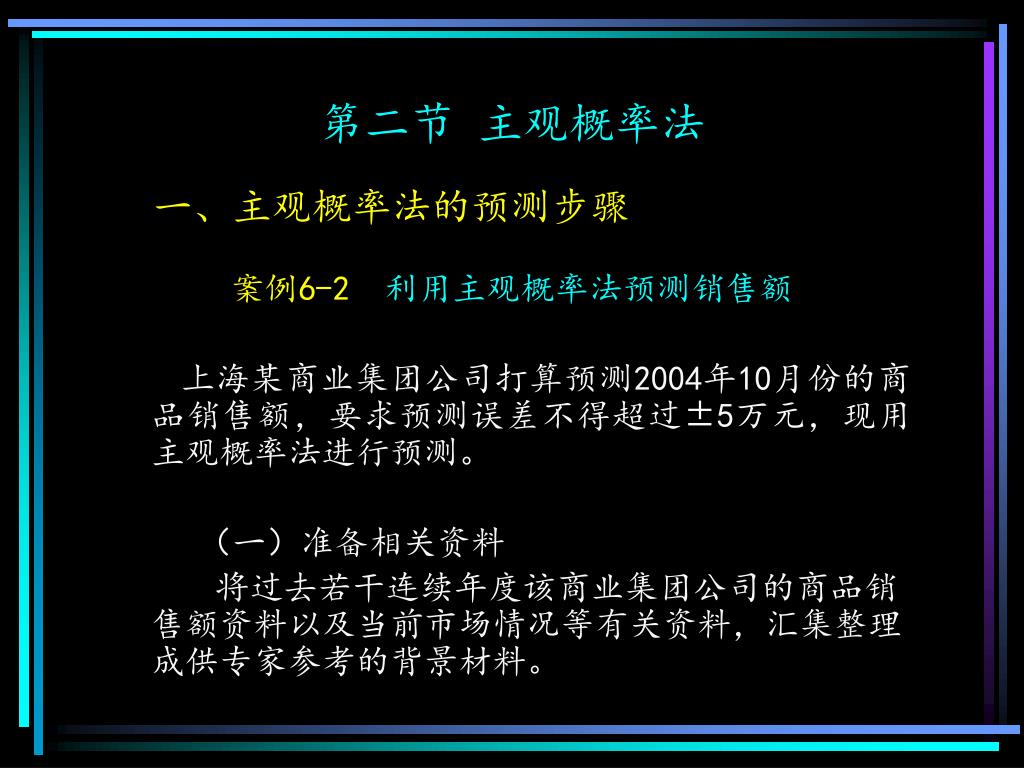 第二节 主观概率法

一、主观概率法的预测步骤

案例6-2 利用主观概率法预测销售额

上海某商业集团公司打算预测2004年10月份的商品销售额，要求预测误差不得超过±5万元，现用主观概率法进行预测。

（一）准备相关资料

将过去若干连续年度该商业集团公司的商品销售额资料以及当前市场情况等有关资料，汇集整理成供专家参考的背景材料。